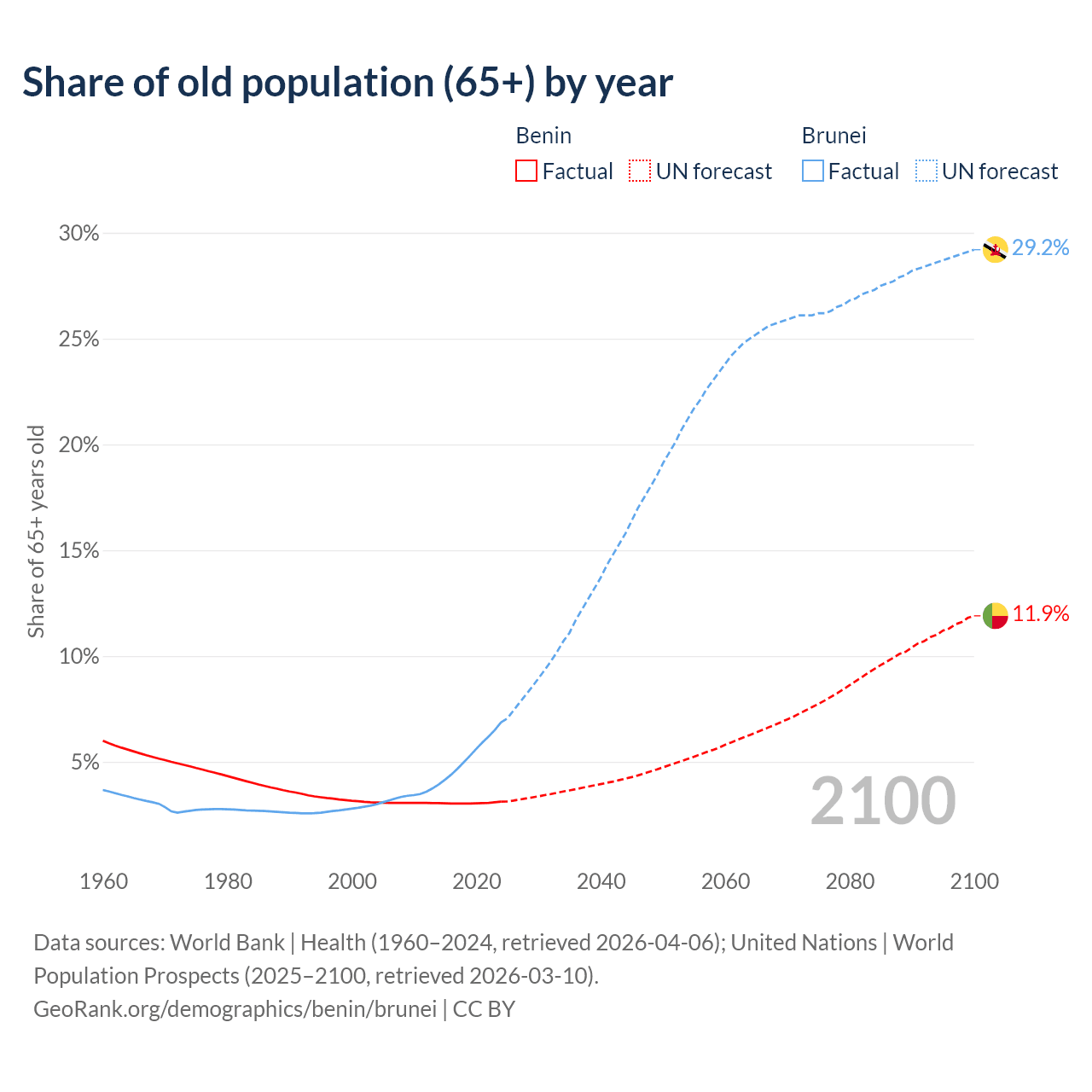 Share of old population (65+) by year

Benin
Factual
UN forecast

Brunei
Factual
UN forecast

Share of 65+ years old

30%
25%
20%
15%
10%
5%

29.2%
11.9%

2100

1960
1980
2000
2020
2040
2060
2080
2100

Data sources: World Bank | Health (1960–2024, retrieved 2026-04-06); United Nations | World Population Prospects (2025–2100, retrieved 2026-03-10).
GeoRank.org/demographics/benin/brunei | CC BY